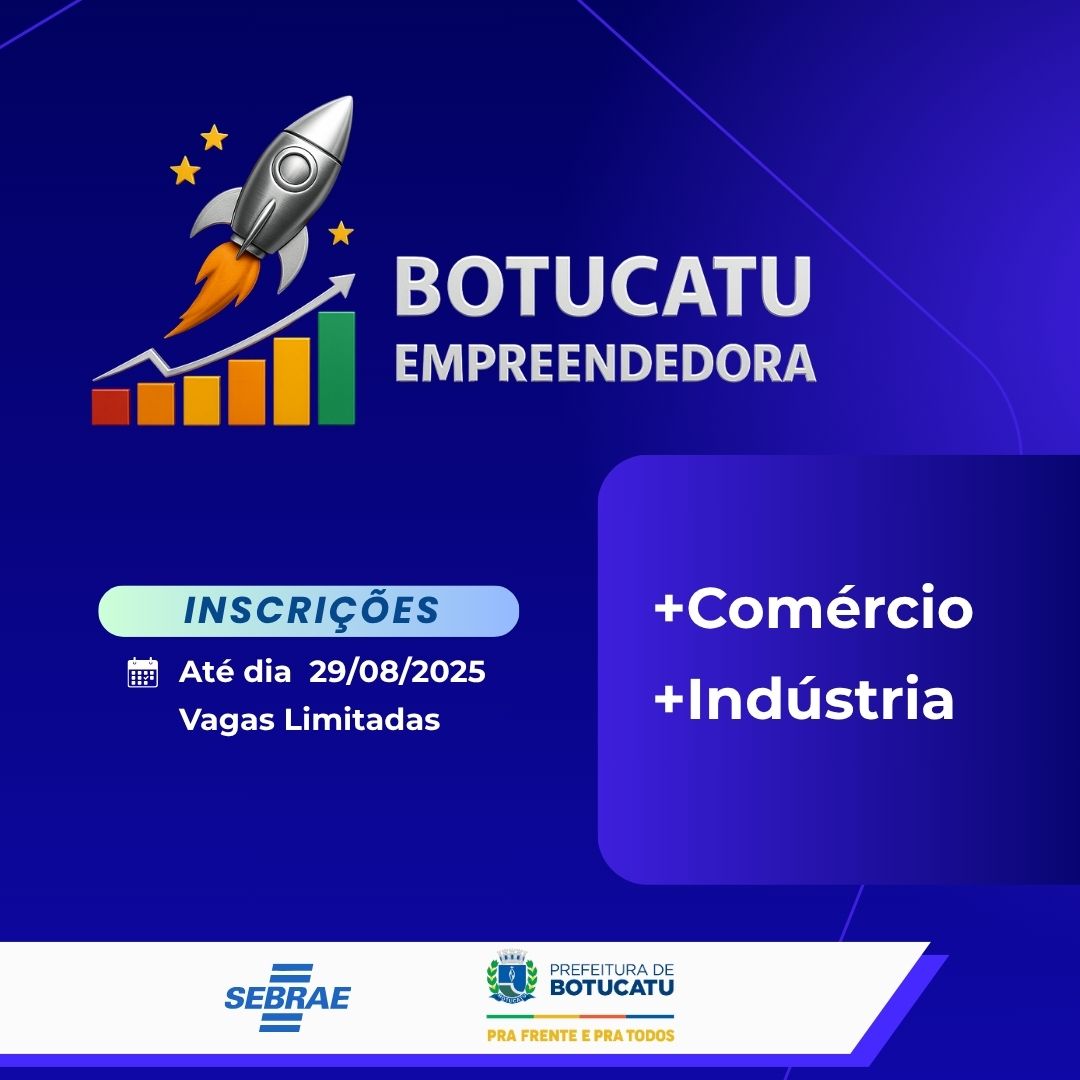 BOTUCATU
EMPREENDEDORA

INSCRIÇÕES
Até dia 29/08/2025
Vagas Limitadas

+Comércio
+Indústria

SEBRAE

PREFEITURA DE
BOTUCATU
PRA FRENTE E PRA TODOS